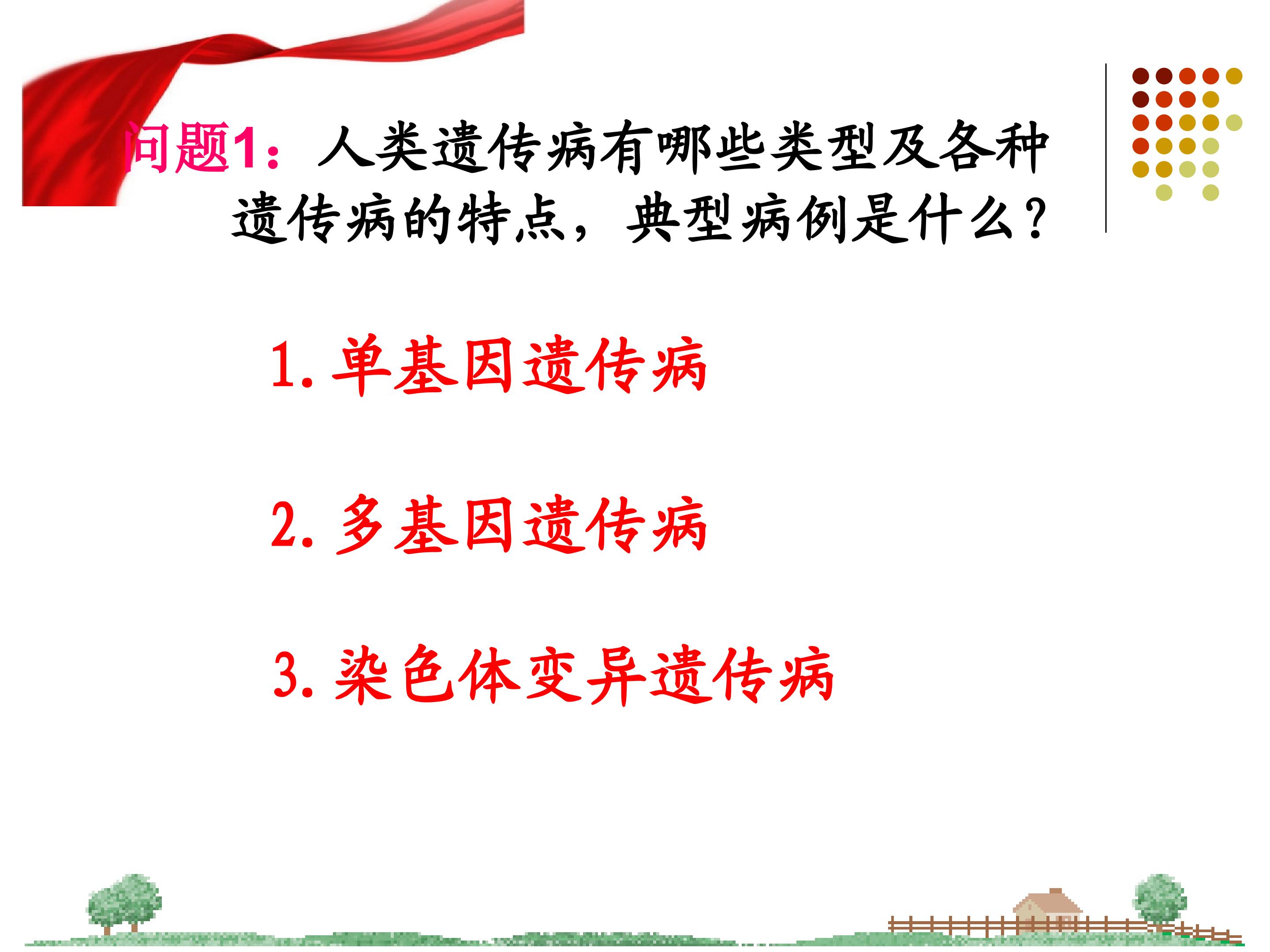 问题1：人类遗传病有哪些类型及各种遗传病的特点，典型病例是什么？

1. 单基因遗传病

2. 多基因遗传病

3. 染色体变异遗传病